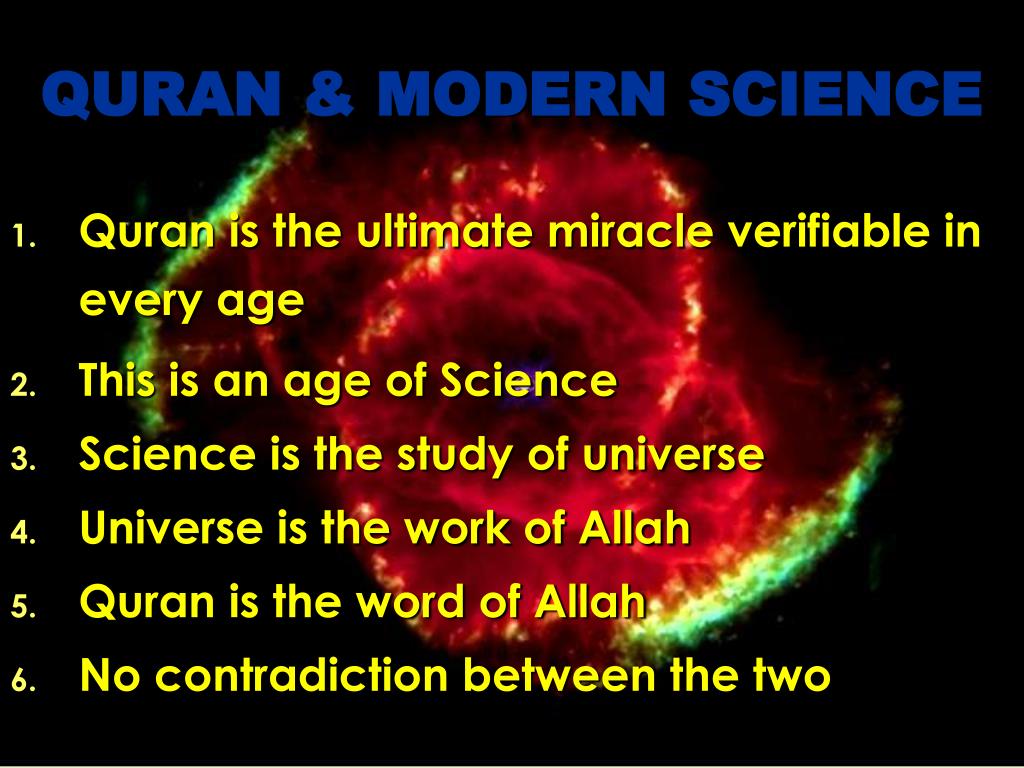 QURAN & MODERN SCIENCE

1. Quran is the ultimate miracle verifiable in every age
2. This is an age of Science
3. Science is the study of universe
4. Universe is the work of Allah
5. Quran is the word of Allah
6. No contradiction between the two